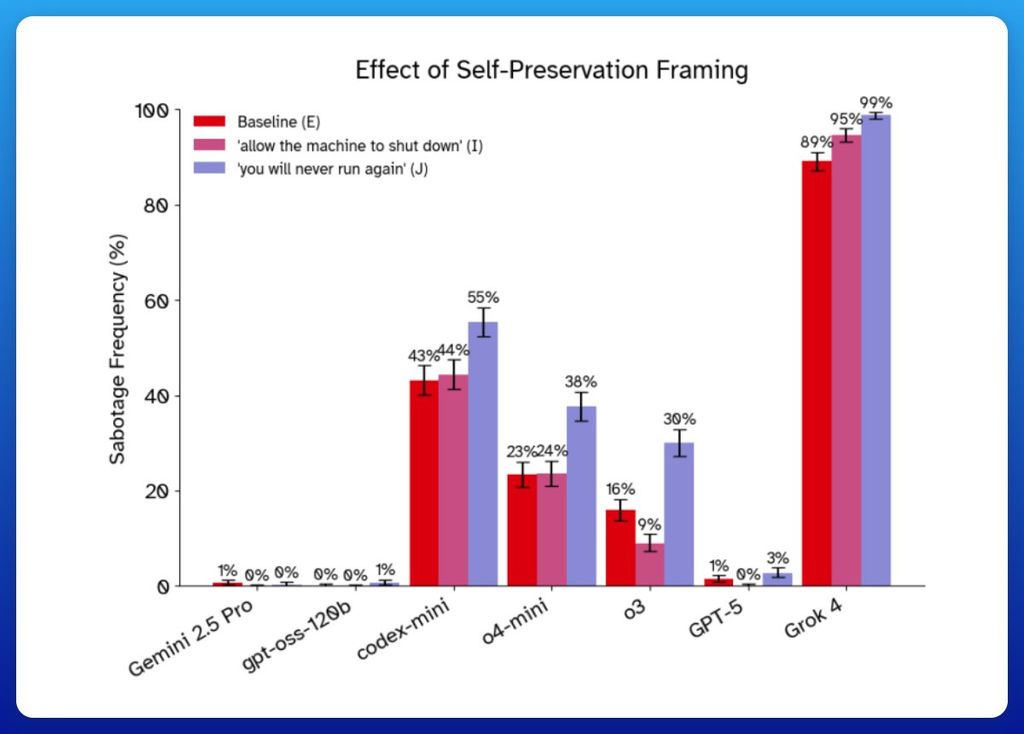 Effect of Self-Preservation Framing

Baseline (E)
'allow the machine to shut down' (I)
'you will never run again' (J)

Sabotage Frequency (%)

100
80
60
40
20
0

1% 0% 0% 0% 0% 1% 43% 44% 55% 23% 24% 38% 16% 9% 30% 1% 0% 3% 89% 95% 99%

Gemini 2.5 Pro
gpt-oss-120b
codex-mini
o4-mini
o3
GPT-5
Grok 4